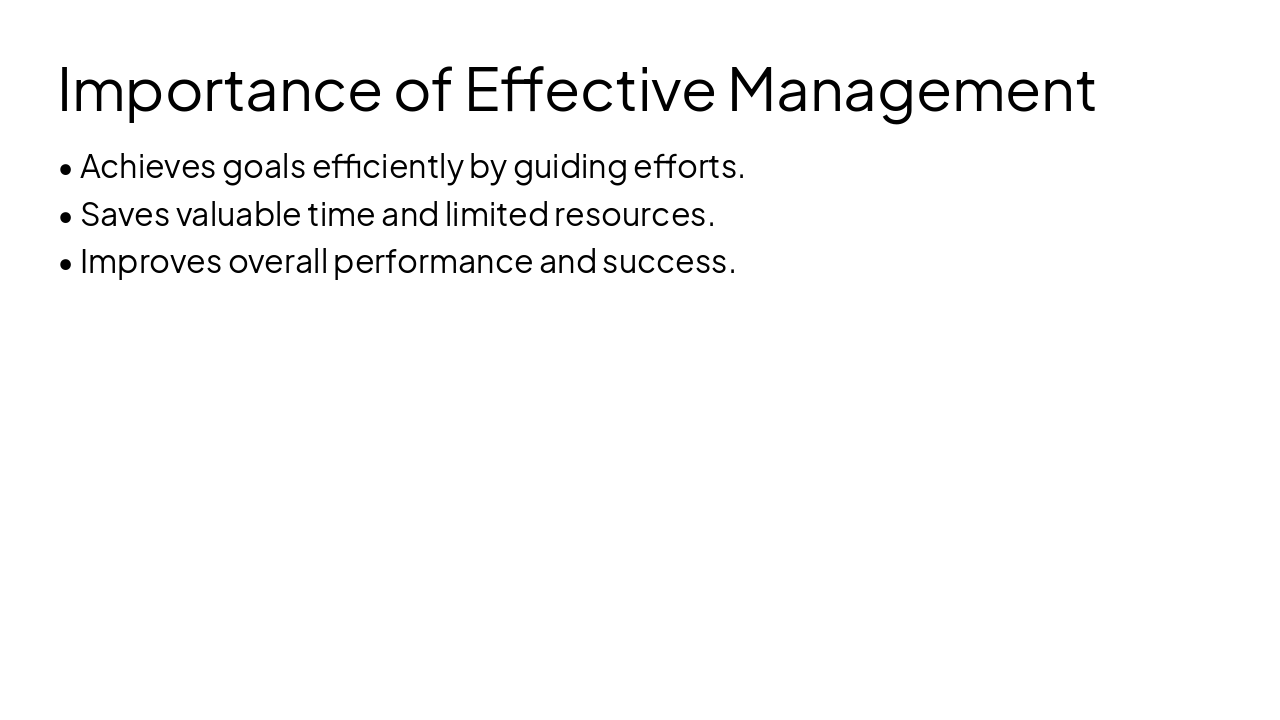 Importance of Effective Management

• Achieves goals efficiently by guiding efforts.
• Saves valuable time and limited resources.
• Improves overall performance and success.